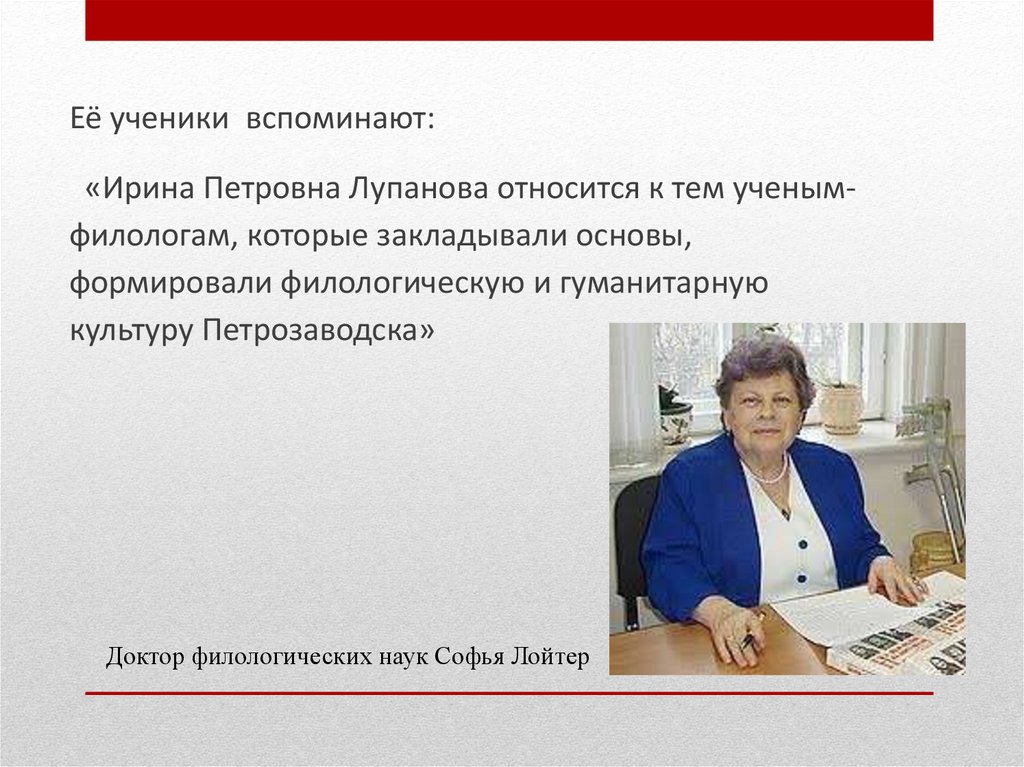 Её ученики вспоминают:

«Ирина Петровна Лупанова относится к тем ученым-филологам, которые закладывали основы, формировали филологическую и гуманитарную культуру Петрозаводска»

Доктор филологических наук Софья Лойтер